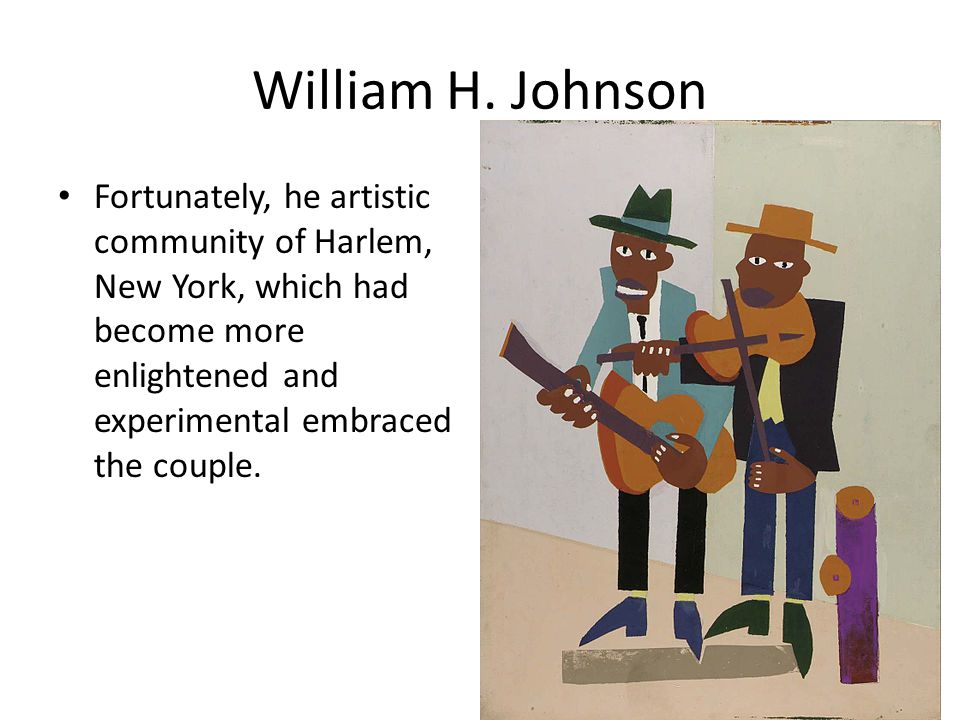 William H. Johnson

• Fortunately, he artistic community of Harlem, New York, which had become more enlightened and experimental embraced the couple.